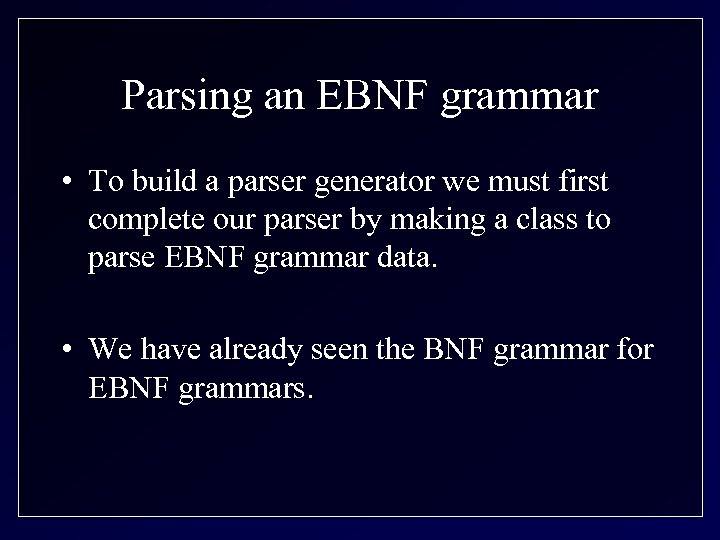 Parsing an EBNF grammar

• To build a parser generator we must first complete our parser by making a class to parse EBNF grammar data.

• We have already seen the BNF grammar for EBNF grammars.